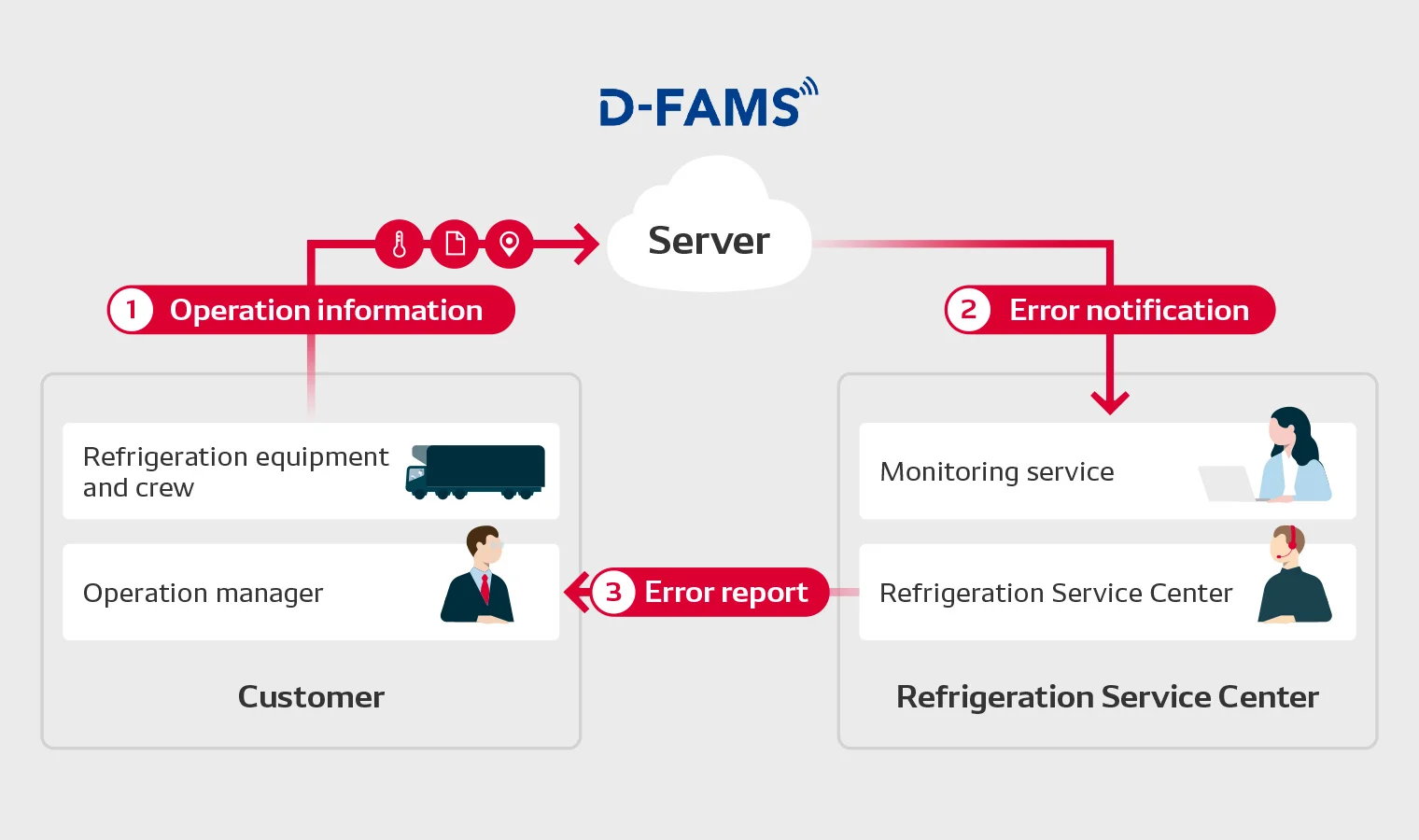 D-FAMS

Server

1 Operation information

2 Error notification

Refrigeration equipment and crew

Operation manager

Customer

3 Error report

Monitoring service

Refrigeration Service Center

Refrigeration Service Center